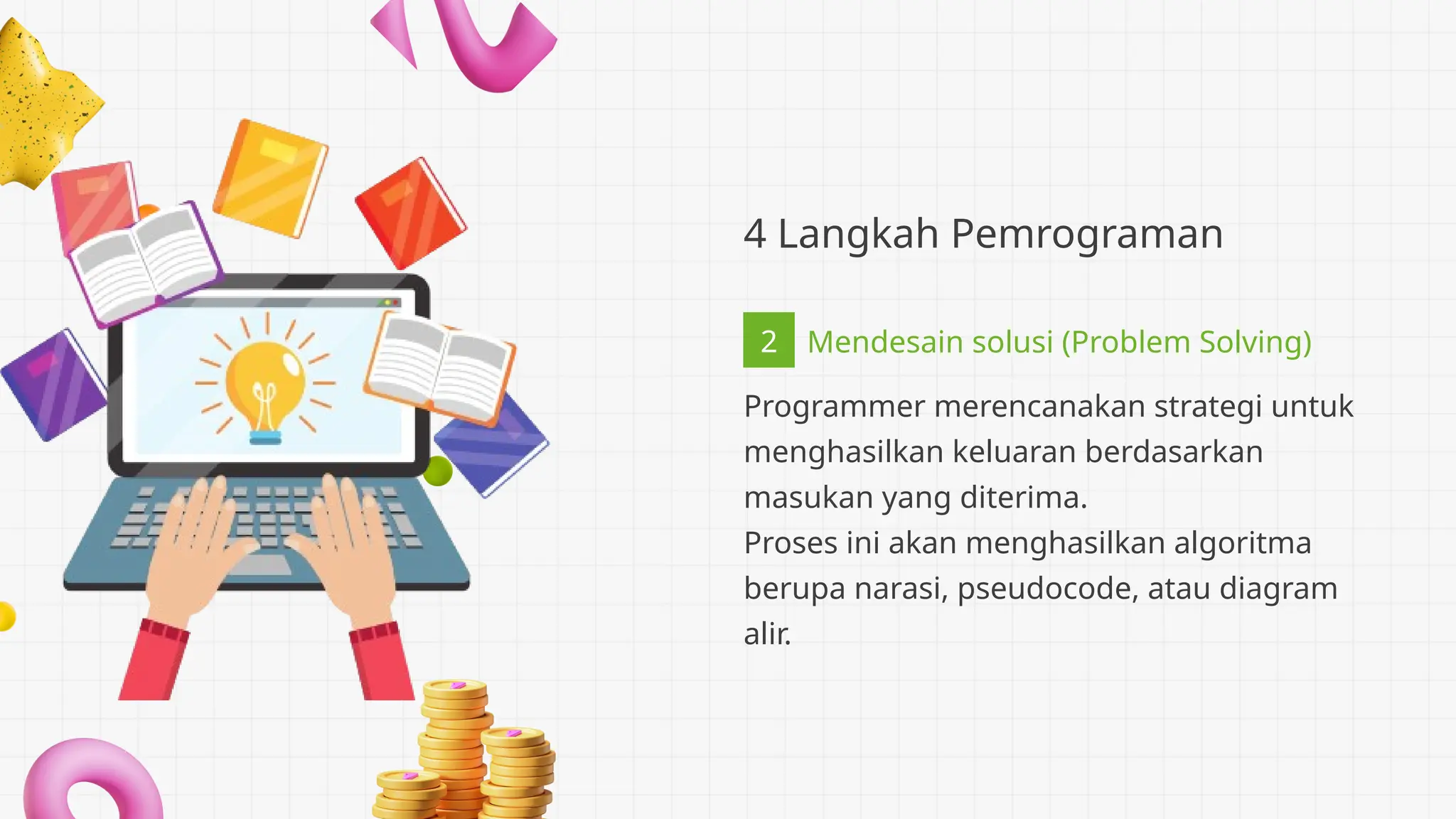 4 Langkah Pemrograman

2 Mendesain solusi (Problem Solving)

Programmer merencanakan strategi untuk menghasilkan keluaran berdasarkan masukan yang diterima.
Proses ini akan menghasilkan algoritma berupa narasi, pseudocode, atau diagram alir.